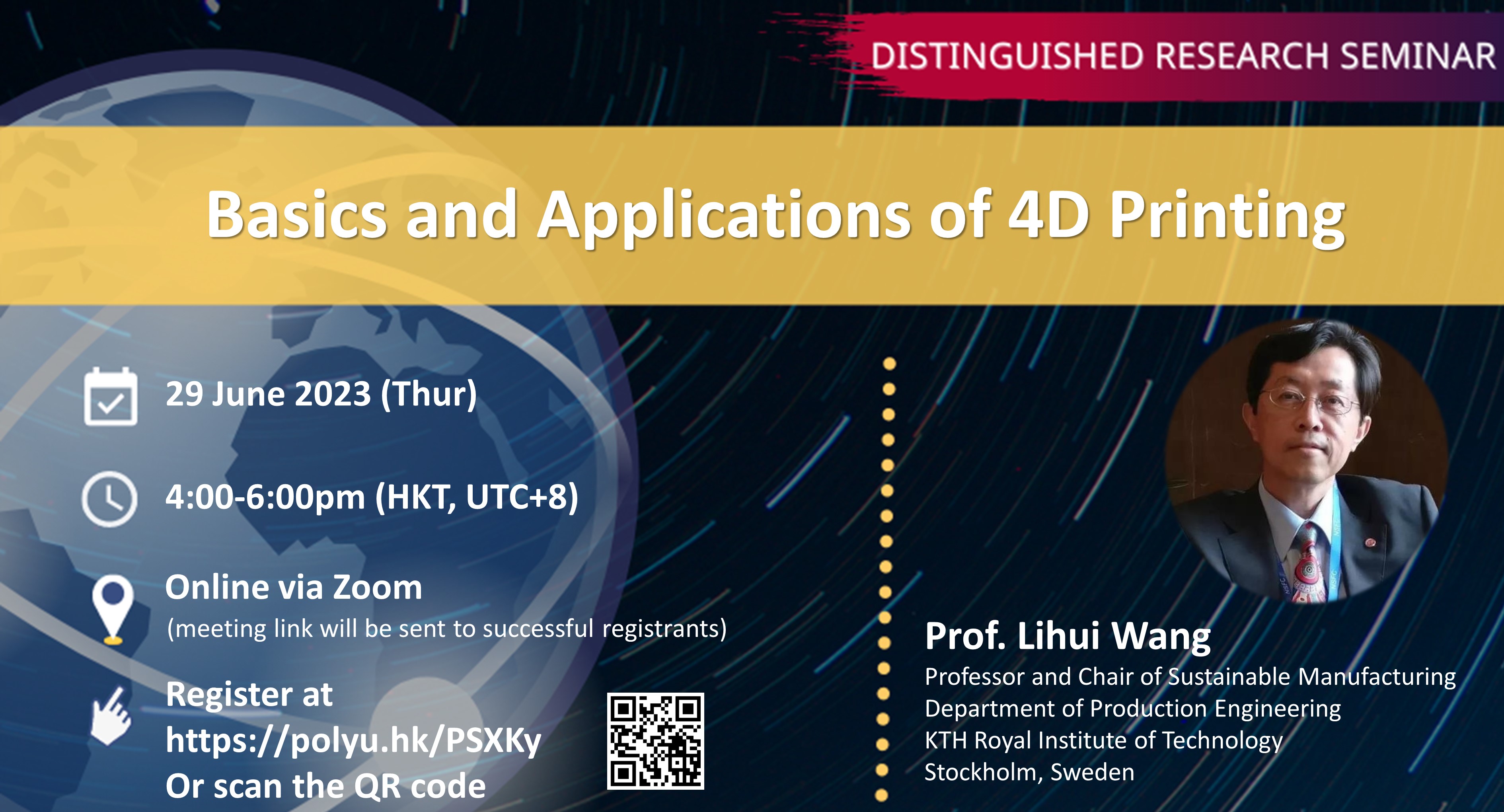 DISTINGUISHED RESEARCH SEMINAR

Basics and Applications of 4D Printing

29 June 2023 (Thur)

4:00-6:00pm (HKT, UTC+8)

Online via Zoom
(meeting link will be sent to successful registrants)

Register at https://polyu.hk/PSXKy
Or scan the QR code

Prof. Lihui Wang
Professor and Chair of Sustainable Manufacturing
Department of Production Engineering
KTH Royal Institute of Technology
Stockholm, Sweden